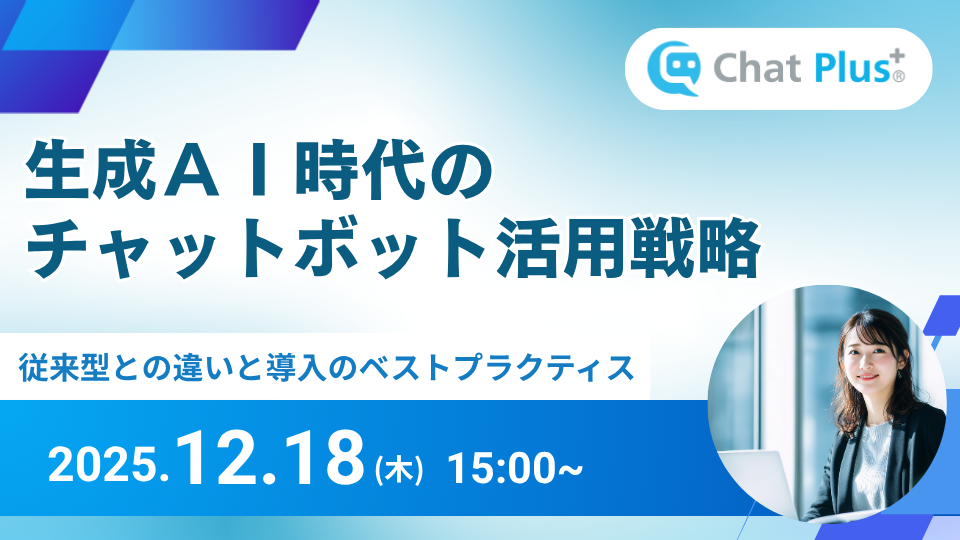 Chat Plus+®

生成ＡＩ時代の
チャットボット活用戦略

従来型との違いと導入のベストプラクティス

2025.12.18(木) 15:00~